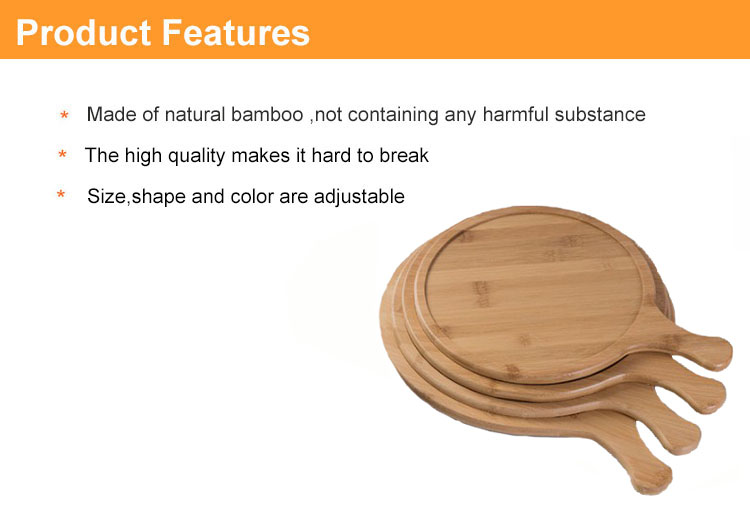 Product Features

* Made of natural bamboo ,not containing any harmful substance

* The high quality makes it hard to break

* Size,shape and color are adjustable